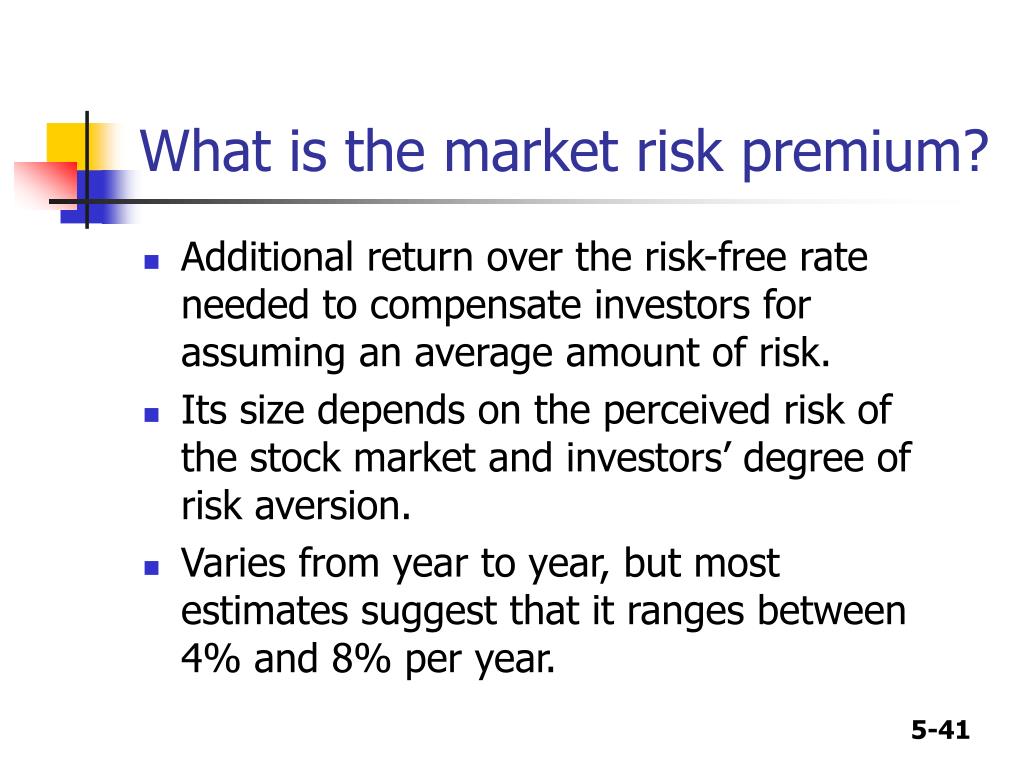 What is the market risk premium?

- Additional return over the risk-free rate needed to compensate investors for assuming an average amount of risk.
- Its size depends on the perceived risk of the stock market and investors’ degree of risk aversion.
- Varies from year to year, but most estimates suggest that it ranges between 4% and 8% per year.

5-41